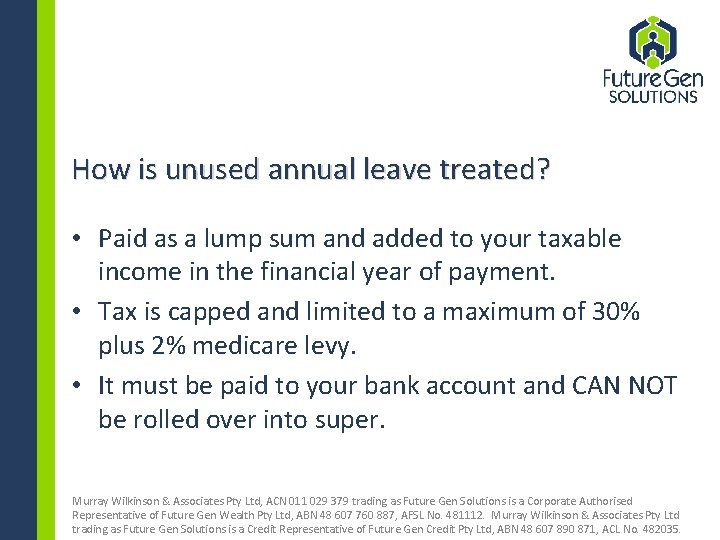 FutureGen SOLUTIONS

How is unused annual leave treated?

• Paid as a lump sum and added to your taxable income in the financial year of payment.

• Tax is capped and limited to a maximum of 30% plus 2% medicare levy.

• It must be paid to your bank account and CAN NOT be rolled over into super.

Murray Wilkinson & Associates Pty Ltd, ACN 011 029 379 trading as Future Gen Solutions is a Corporate Authorised Representative of Future Gen Wealth Pty Ltd, ABN 48 607 760 887, AFSL No. 481112. Murray Wilkinson & Associates Pty Ltd trading as Future Gen Solutions is a Credit Representative of Future Gen Credit Pty Ltd, ABN 48 607 890 871, ACL No. 482035.